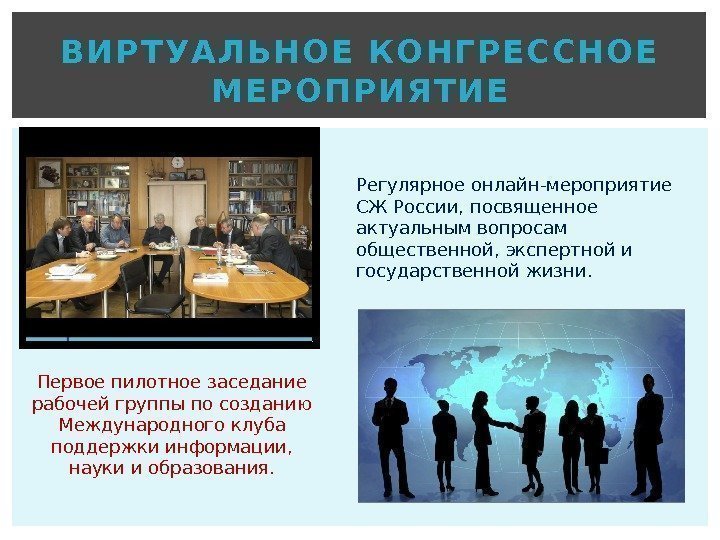 ВИРТУАЛЬНОЕ КОНГРЕССНОЕ МЕРОПРИЯТИЕ

Регулярное онлайн-мероприятие СЖ России, посвященное актуальным вопросам общественной, экспертной и государственной жизни.

Первое пилотное заседание рабочей группы по созданию Международного клуба поддержки информации, науки и образования.